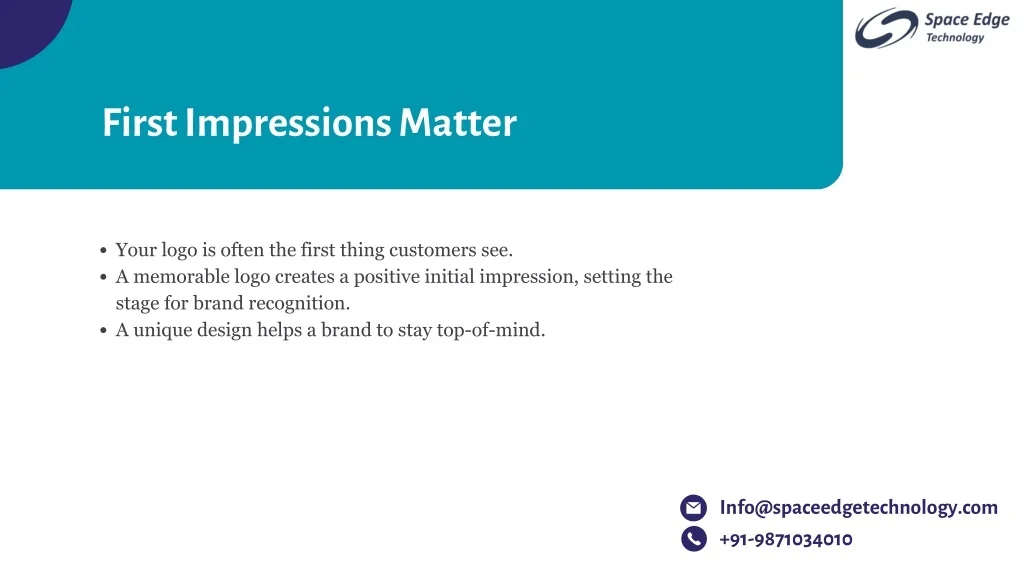 Space Edge
Technology

First Impressions Matter

• Your logo is often the first thing customers see.
• A memorable logo creates a positive initial impression, setting the stage for brand recognition.
• A unique design helps a brand to stay top-of-mind.

Info@spaceedgetechnology.com
+91-9871034010